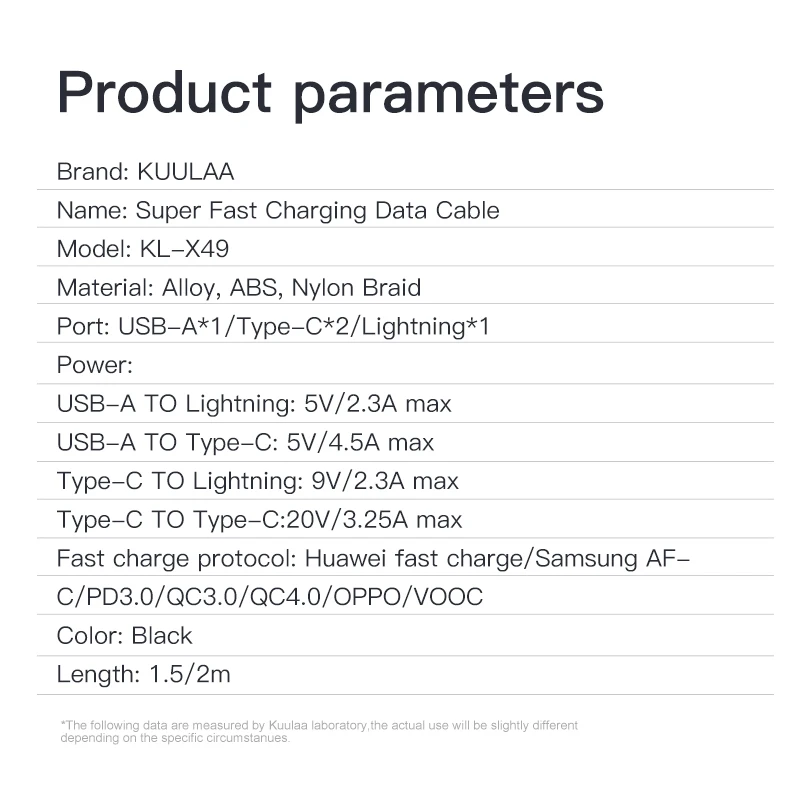 Product parameters

Brand: KUULAA

Name: Super Fast Charging Data Cable

Model: KL-X49

Material: Alloy, ABS, Nylon Braid

Port: USB-A*1/Type-C*2/Lightning*1

Power:

USB-A TO Lightning: 5V/2.3A max

USB-A TO Type-C: 5V/4.5A max

Type-C TO Lightning: 9V/2.3A max

Type-C TO Type-C:20V/3.25A max

Fast charge protocol: Huawei fast charge/Samsung AF-C/PD3.0/QC3.0/QC4.0/OPPO/VOOC

Color: Black

Length: 1.5/2m

*The following data are measured by Kuulaa laboratory,the actual use will be slightly different depending on the specific circumstanues.